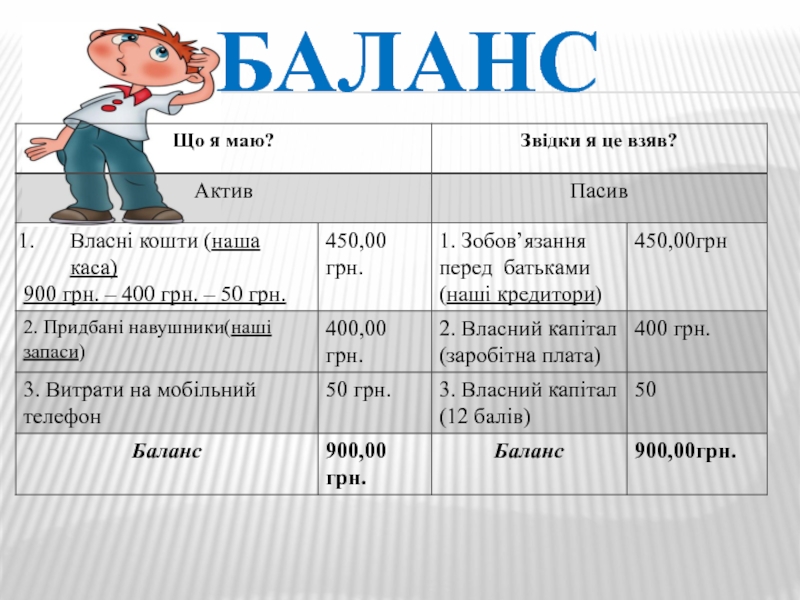 БАЛАНС

| Що я маю? | | Звідки я це взяв? | |
|---|---|---|---|
| Актив | | Пасив | |
| 1. Власні кошти (наша каса) 900 грн. – 400 грн. – 50 грн. | 450,00 грн. | 1. Зобов’язання перед батьками (наші кредитори) | 450,00грн |
| 2. Придбані навушники(наші запаси) | 400,00 грн. | 2. Власний капітал (заробітна плата) | 400 грн. |
| 3. Витрати на мобільний телефон | 50 грн. | 3. Власний капітал (12 балів) | 50 |
| Баланс | 900,00 грн. | Баланс | 900,00грн. |